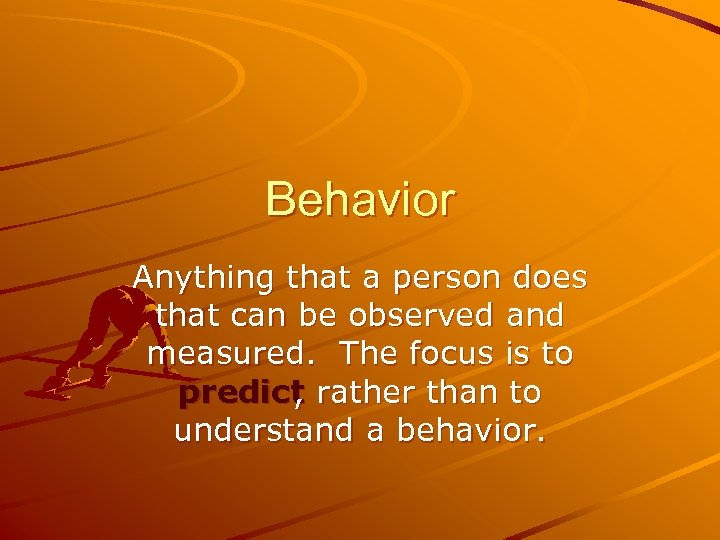 Behavior

Anything that a person does that can be observed and measured. The focus is to predict, rather than to understand a behavior.